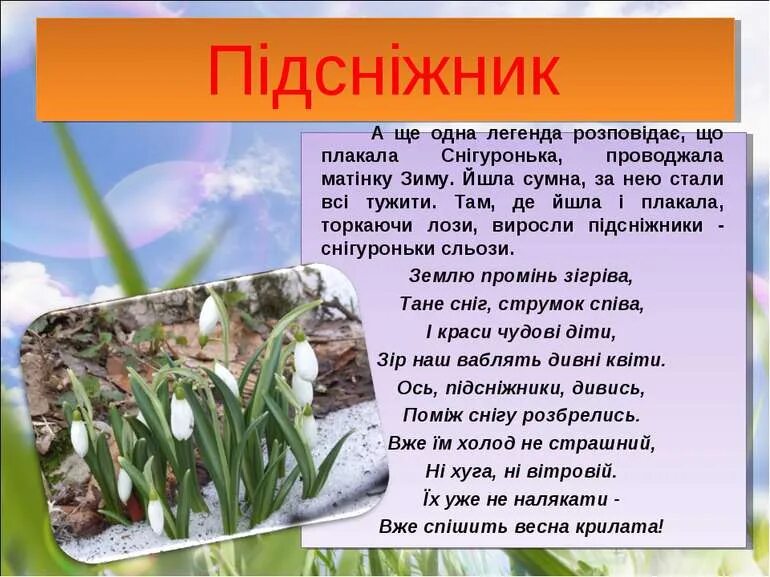 Підсніжник

А ще одна легенда розповідає, що плакала Снігуронька, проводжала матінку Зиму. Йшла сумна, за нею стали всі тужити. Там, де йшла і плакала, торкаючи лози, виросли підсніжники - снігуроньки сльози.

Землю промінь зігріва,
Тане сніг, струмок співа,
І краси чудові діти,
Зір наш ваблять дивні квіти.
Ось, підсніжники, дивись,
Поміж снігу розбрелись.
Вже їм холод не страшний,
Ні хуга, ні вітровій.
Їх уже не налякати -
Вже спішить весна крилата!